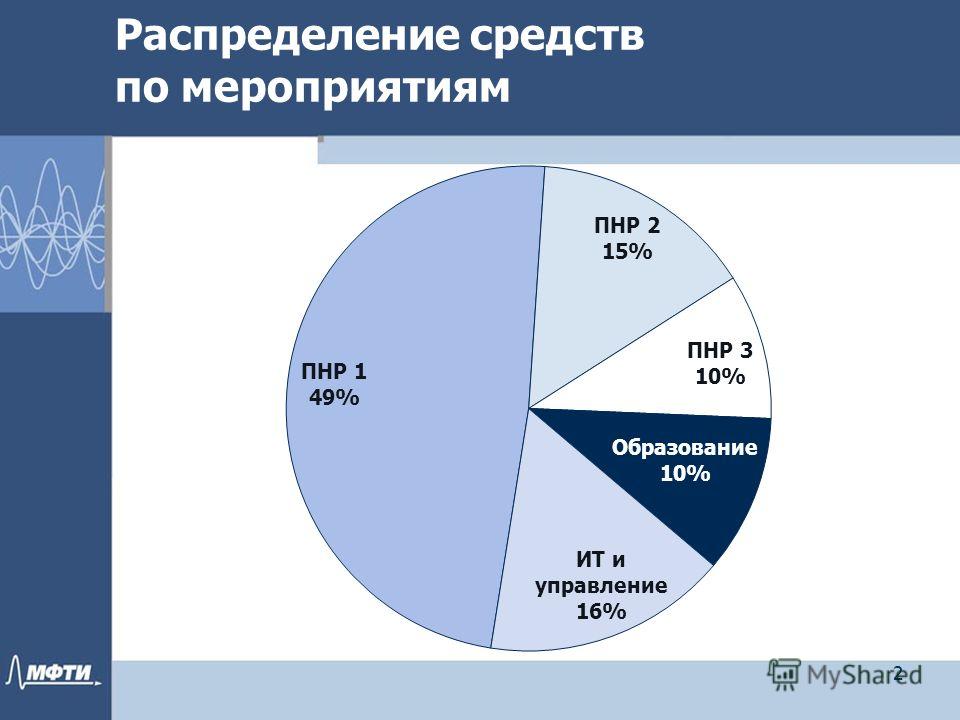 Распределение средств по мероприятиям

ПНР 2
15%

ПНР 3
10%

Образование
10%

ИТ и управление
16%

ПНР 1
49%

МФТИ

MyShared

2